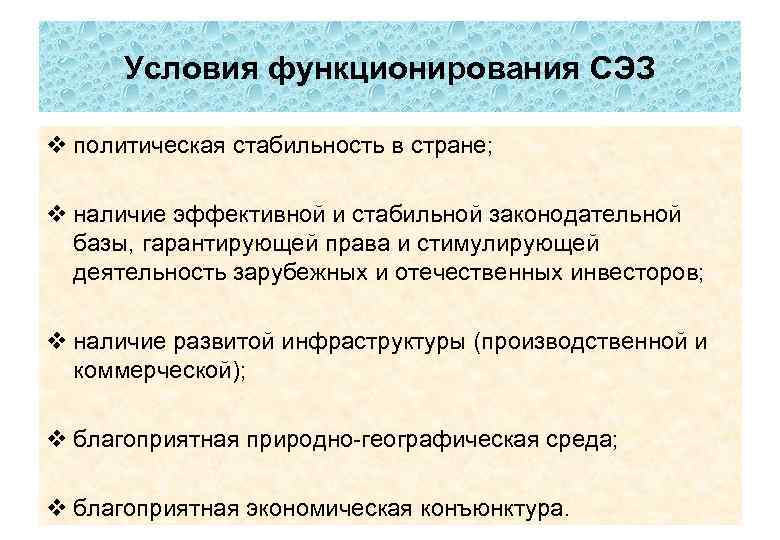 Условия функционирования СЭЗ

❖ политическая стабильность в стране;

❖ наличие эффективной и стабильной законодательной базы, гарантирующей права и стимулирующей деятельность зарубежных и отечественных инвесторов;

❖ наличие развитой инфраструктуры (производственной и коммерческой);

❖ благоприятная природно-географическая среда;

❖ благоприятная экономическая конъюнктура.